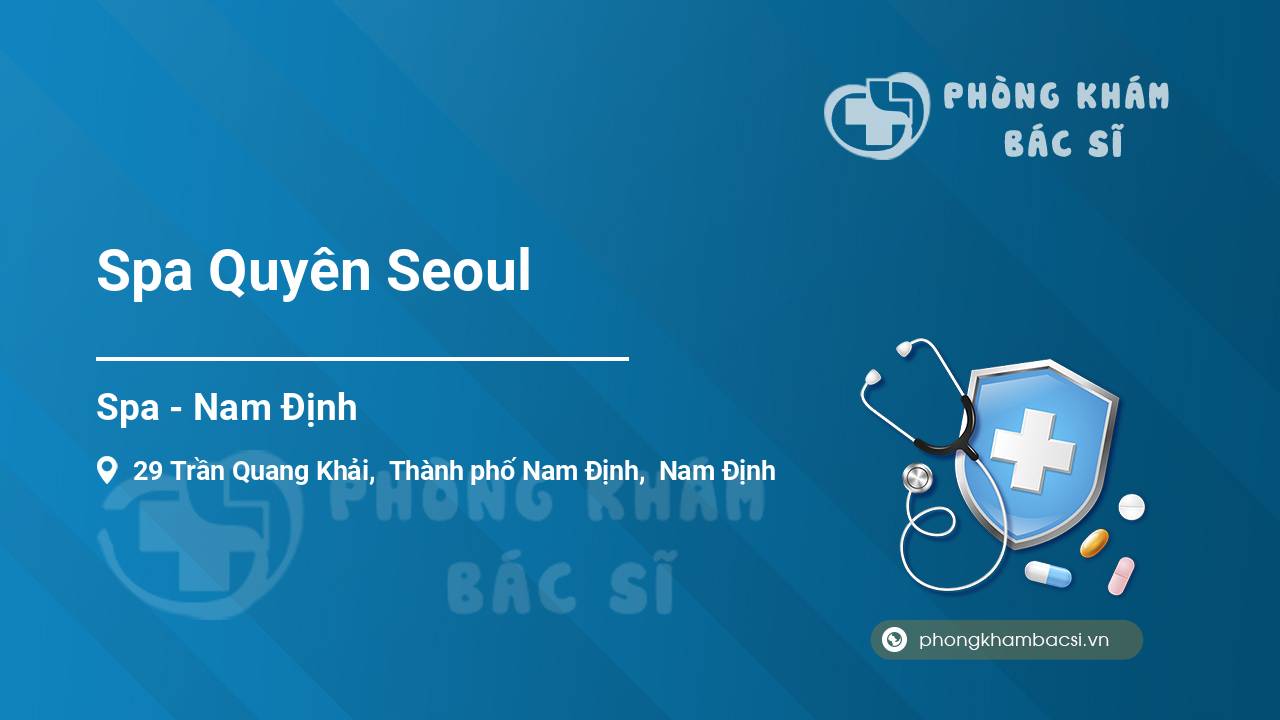 PHÒNG KHÁM BÁC SĨ

Spa Quyên Seoul

Spa - Nam Định

29 Trần Quang Khải, Thành phố Nam Định, Nam Định

PHÒNG KHÁM BÁC SĨ

phongkhambacsi.vn